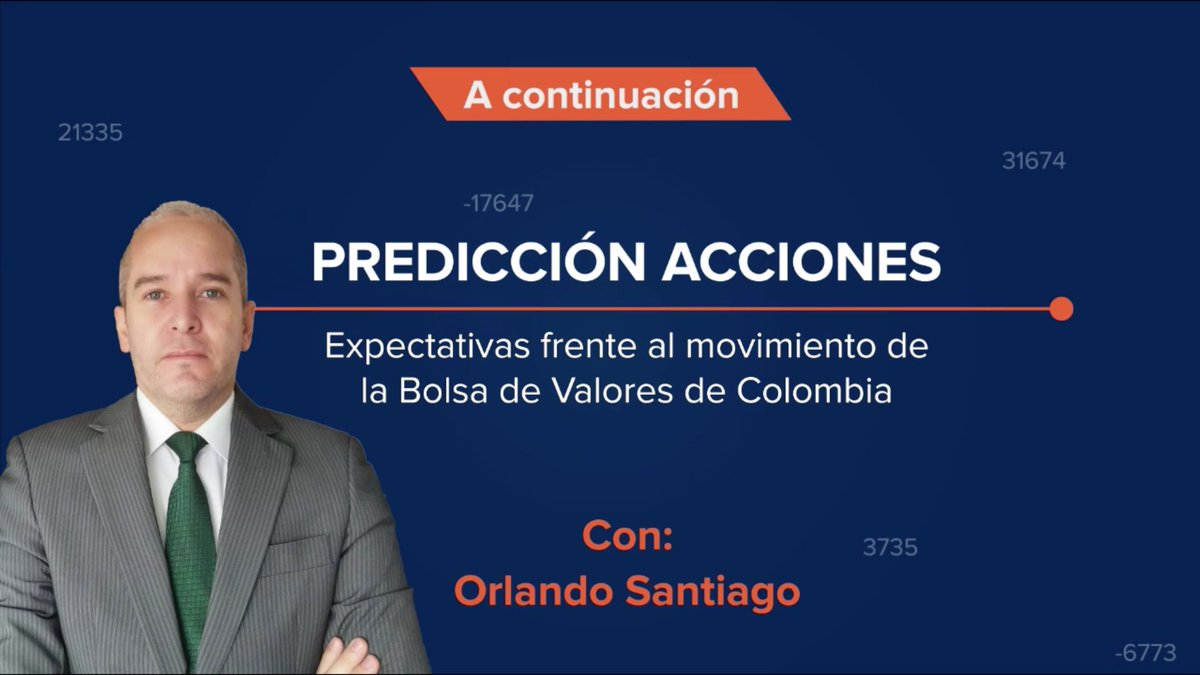 A continuación

21335

31674

-17647

PREDICCIÓN ACCIONES

Expectativas frente al movimiento de la Bolsa de Valores de Colombia

Con:
Orlando Santiago

3735

-6773